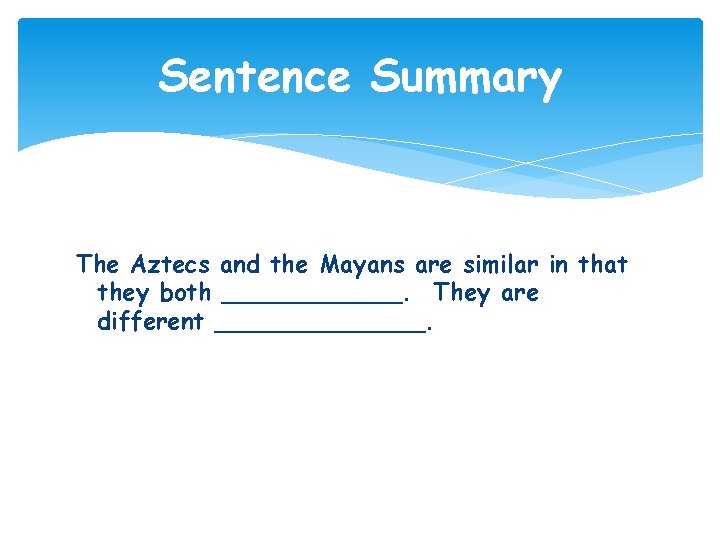 Sentence Summary

The Aztecs and the Mayans are similar in that they both ____________. They are different ______________.